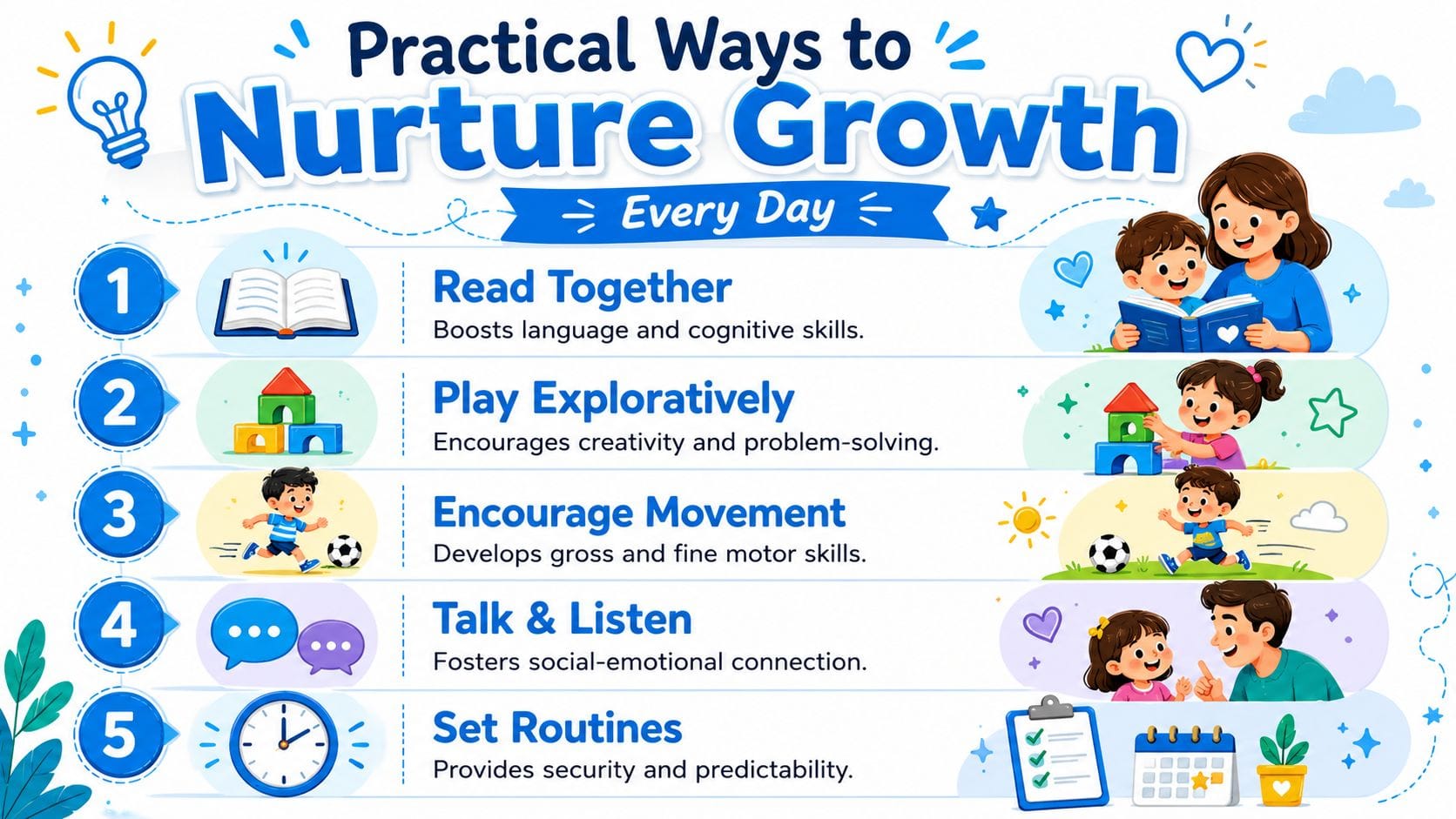 Practical Ways to
Nurture Growth
Every Day

1
Read Together
Boosts language and cognitive skills.

2
Play Exploratively
Encourages creativity and problem-solving.

3
Encourage Movement
Develops gross and fine motor skills.

4
Talk & Listen
Fosters social-emotional connection.

5
Set Routines
Provides security and predictability.